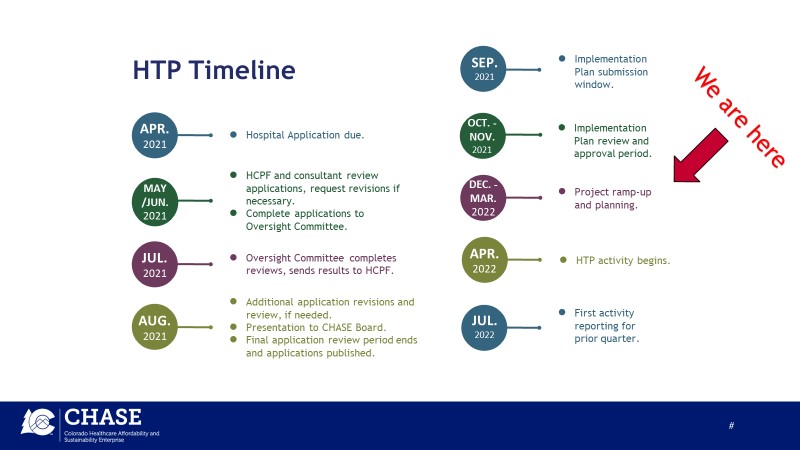 HTP Timeline

APR. 2021
- Hospital Application due.

MAY /JUN. 2021
- HCPF and consultant review applications, request revisions if necessary.
- Complete applications to Oversight Committee.

JUL. 2021
- Oversight Committee completes reviews, sends results to HCPF.

AUG. 2021
- Additional application revisions and review, if needed.
- Presentation to CHASE Board.
- Final application review period ends and applications published.

SEP. 2021
- Implementation Plan submission window.

OCT. - NOV. 2021
- Implementation Plan review and approval period.

DEC. - MAR. 2022
- Project ramp-up and planning.

APR. 2022
- HTP activity begins.

JUL. 2022
- First activity reporting for prior quarter.

We are here

CHASE
Colorado Healthcare Affordability and Sustainability Enterprise

#